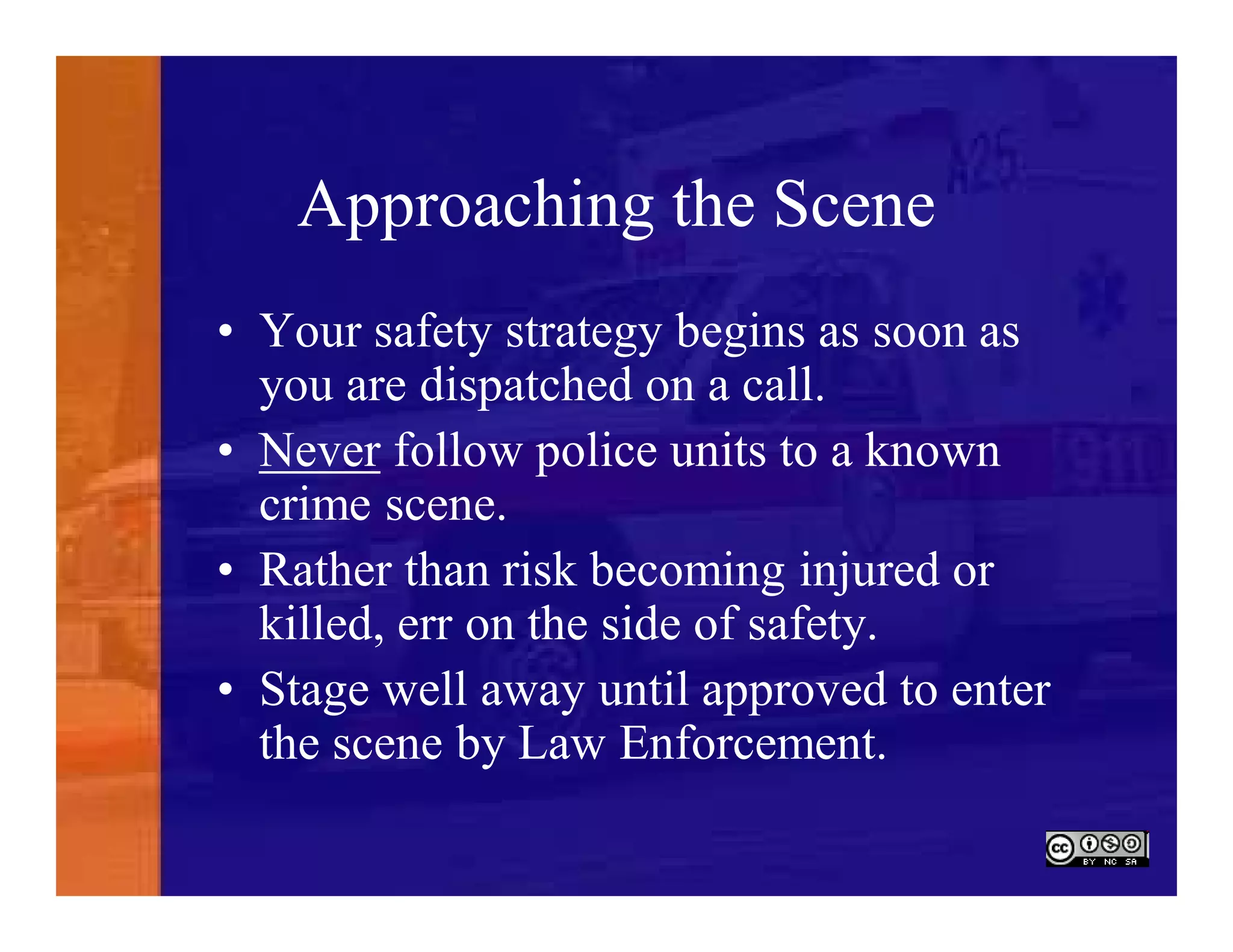 Approaching the Scene

• Your safety strategy begins as soon as you are dispatched on a call.
• Never follow police units to a known crime scene.
• Rather than risk becoming injured or killed, err on the side of safety.
• Stage well away until approved to enter the scene by Law Enforcement.

cc BY NC SA